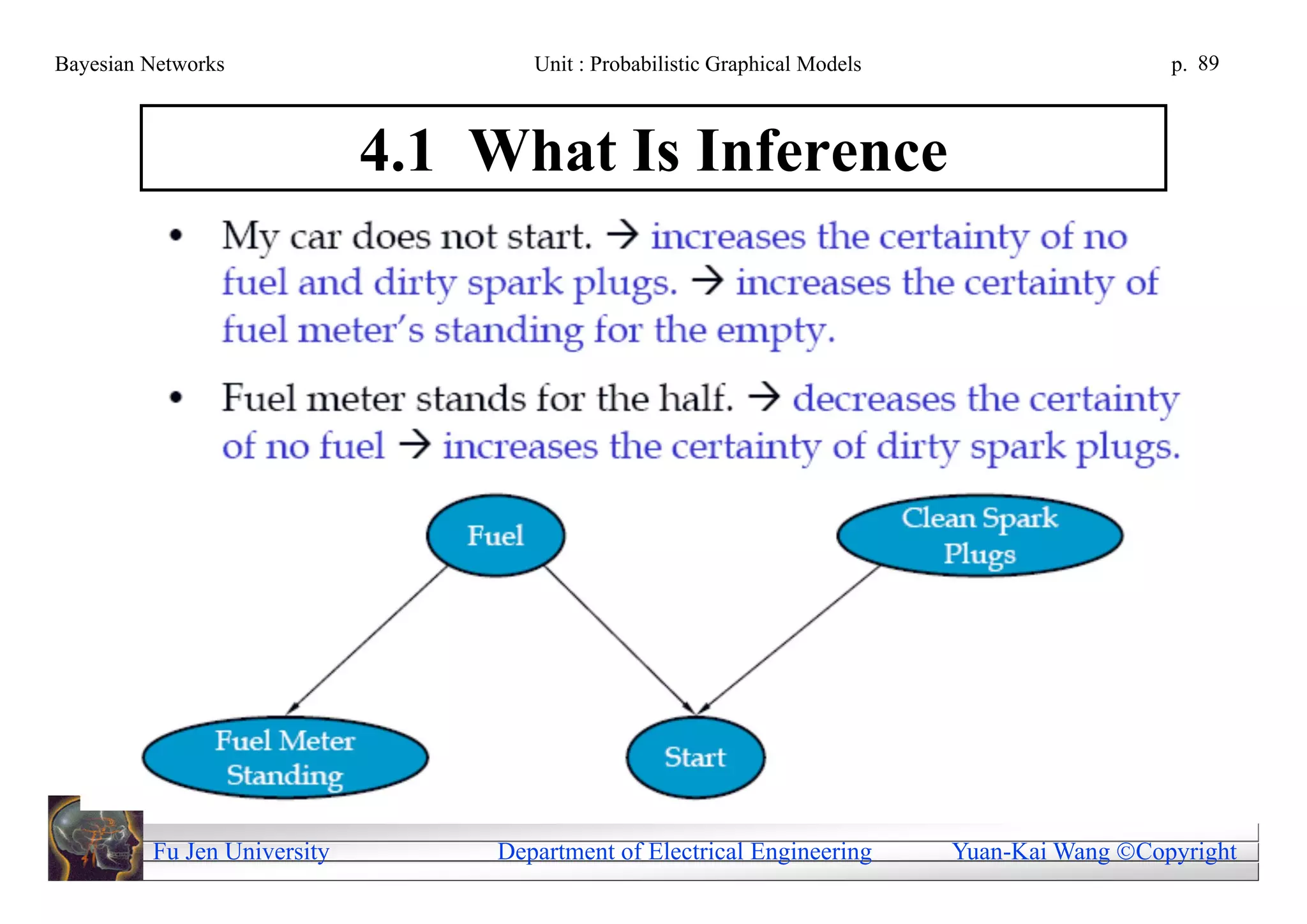 Bayesian Networks Unit : Probabilistic Graphical Models p. 89

4.1 What Is Inference

• My car does not start. → increases the certainty of no fuel and dirty spark plugs. → increases the certainty of fuel meter's standing for the empty.

• Fuel meter stands for the half. → decreases the certainty of no fuel → increases the certainty of dirty spark plugs.

Fuel

Clean Spark Plugs

Fuel Meter Standing

Start

Fu Jen University Department of Electrical Engineering Yuan-Kai Wang ©Copyright